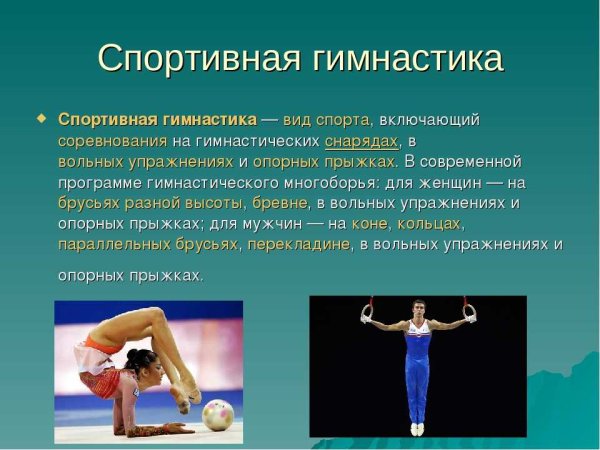 Спортивная гимнастика

Спортивная гимнастика — вид спорта, включающий соревнования на гимнастических снарядах, в вольных упражнениях и опорных прыжках. В современной программе гимнастического многоборья: для женщин — на брусьях разной высоты, бревне, в вольных упражнениях и опорных прыжках; для мужчин — на коне, кольцах, параллельных брусьях, перекладине, в вольных упражнениях и опорных прыжках.